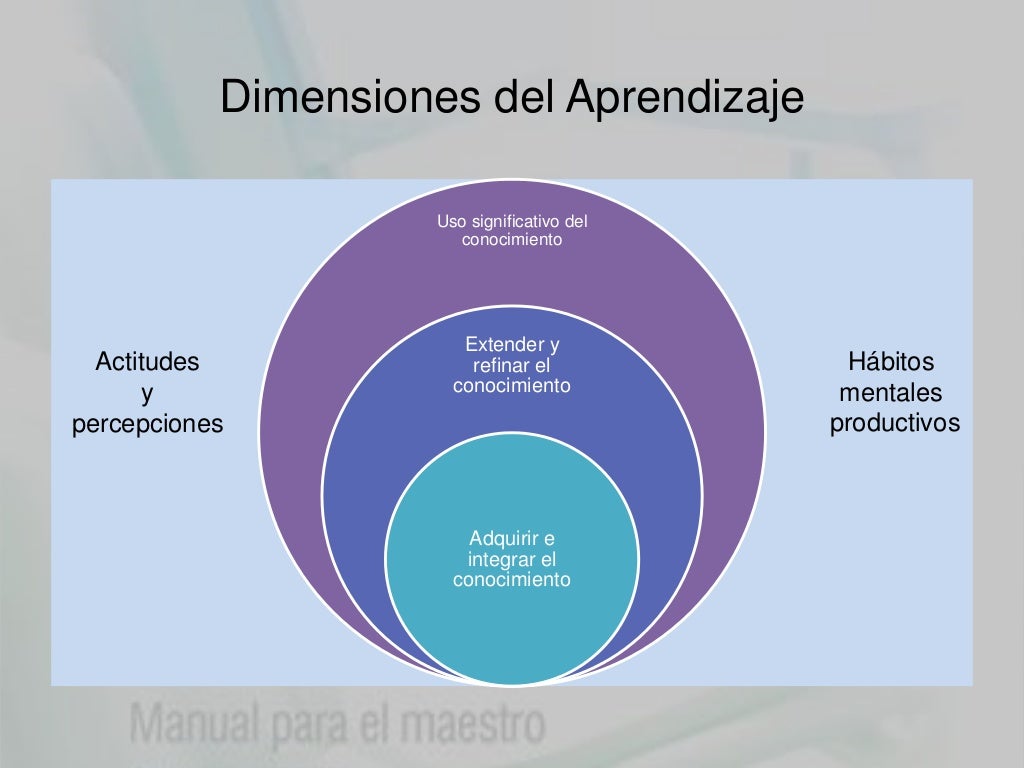 Dimensiones del Aprendizaje

Actitudes y percepciones

Uso significativo del conocimiento

Extender y refinar el conocimiento

Adquirir e integrar el conocimiento

Hábitos mentales productivos

Manual para el maestro